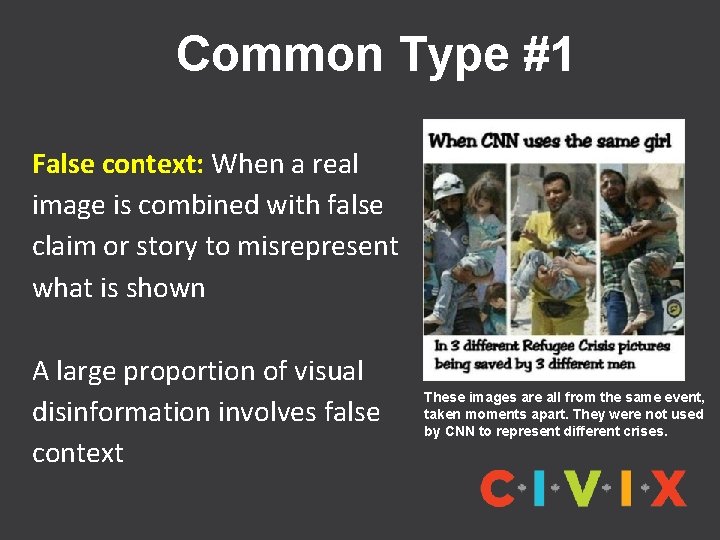 Common Type #1

False context: When a real image is combined with false claim or story to misrepresent what is shown

A large proportion of visual disinformation involves false context

When CNN uses the same girl

In 3 different Refugee Crisis pictures being saved by 3 different men

These images are all from the same event, taken moments apart. They were not used by CNN to represent different crises.

C·I·V·I·X